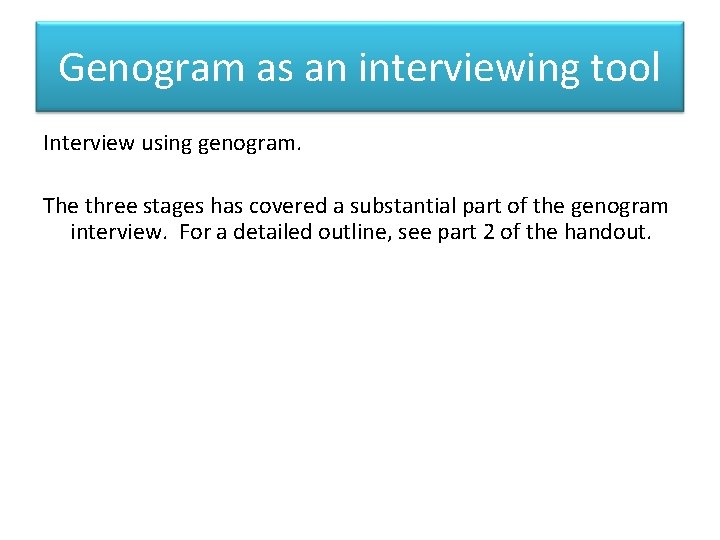 Genogram as an interviewing tool

Interview using genogram.

The three stages has covered a substantial part of the genogram interview.  For a detailed outline, see part 2 of the handout.